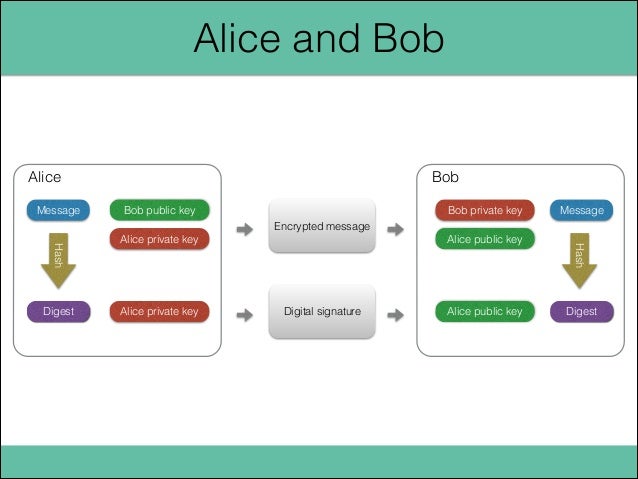 Alice and Bob

Alice

Message

Bob public key

Alice private key

Hash

Digest

Alice private key

Encrypted message

Digital signature

Bob

Bob private key

Message

Alice public key

Hash

Alice public key

Digest